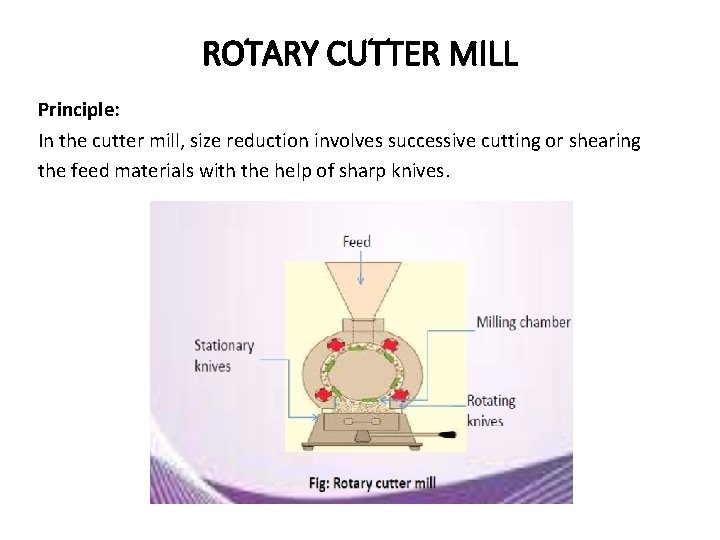 ROTARY CUTTER MILL

Principle:
In the cutter mill, size reduction involves successive cutting or shearing the feed materials with the help of sharp knives.

Feed

Milling chamber

Stationary knives

Rotating knives

Fig: Rotary cutter mill